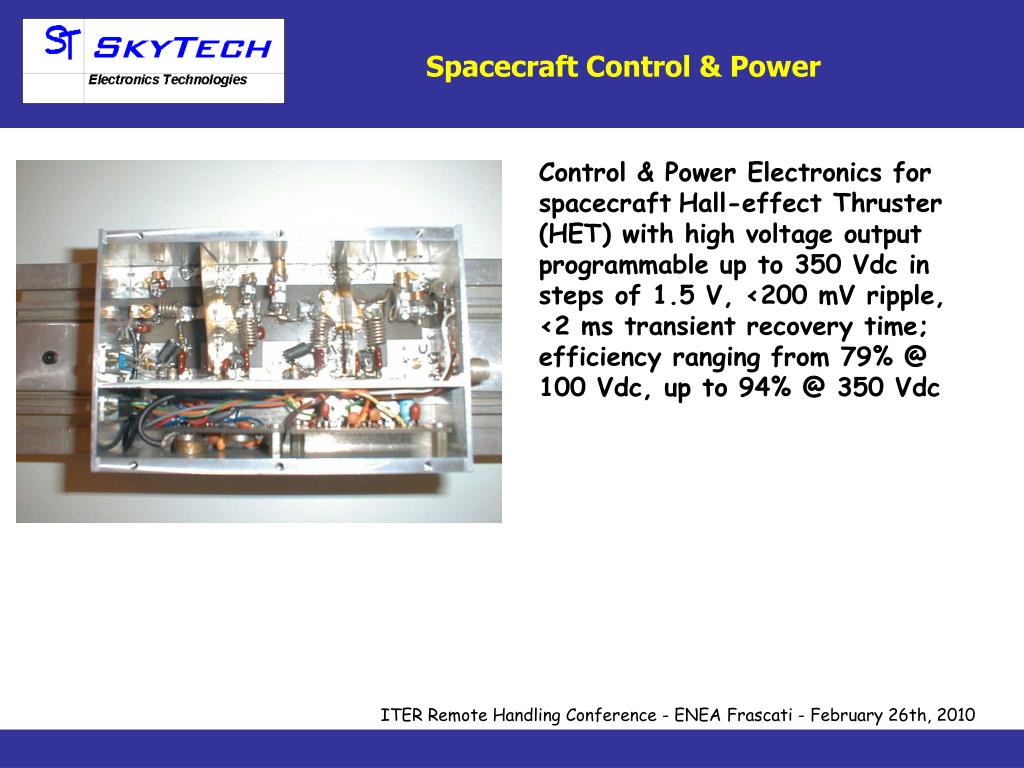 ST SKYTECH
Electronics Technologies

Spacecraft Control & Power

Control & Power Electronics for spacecraft Hall-effect Thruster (HET) with high voltage output programmable up to 350 Vdc in steps of 1.5 V, <200 mV ripple, <2 ms transient recovery time; efficiency ranging from 79% @ 100 Vdc, up to 94% @ 350 Vdc

ITER Remote Handling Conference - ENEA Frascati - February 26th, 2010